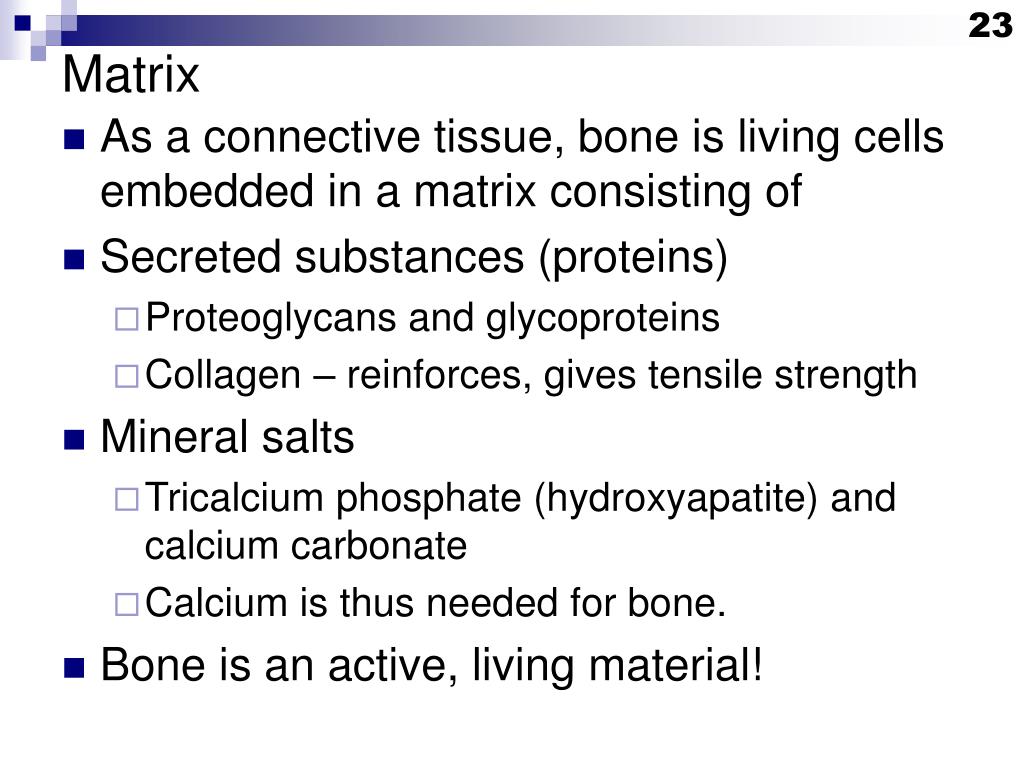 23

Matrix

- As a connective tissue, bone is living cells embedded in a matrix consisting of
- Secreted substances (proteins)
  - Proteoglycans and glycoproteins
  - Collagen – reinforces, gives tensile strength
- Mineral salts
  - Tricalcium phosphate (hydroxyapatite) and calcium carbonate
  - Calcium is thus needed for bone.
- Bone is an active, living material!